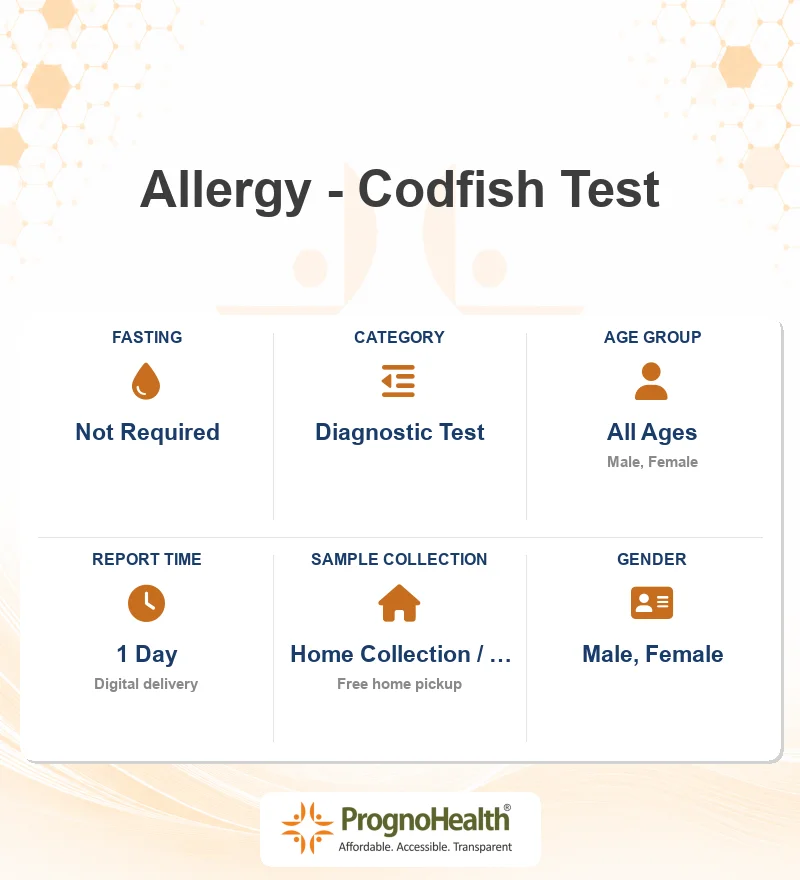 Allergy - Codfish Test

FASTING
Not Required

CATEGORY
Diagnostic Test

AGE GROUP
All Ages
Male, Female

REPORT TIME
1 Day
Digital delivery

SAMPLE COLLECTION
Home Collection / ...
Free home pickup

GENDER
Male, Female

PrognoHealth®
Affordable. Accessible. Transparent